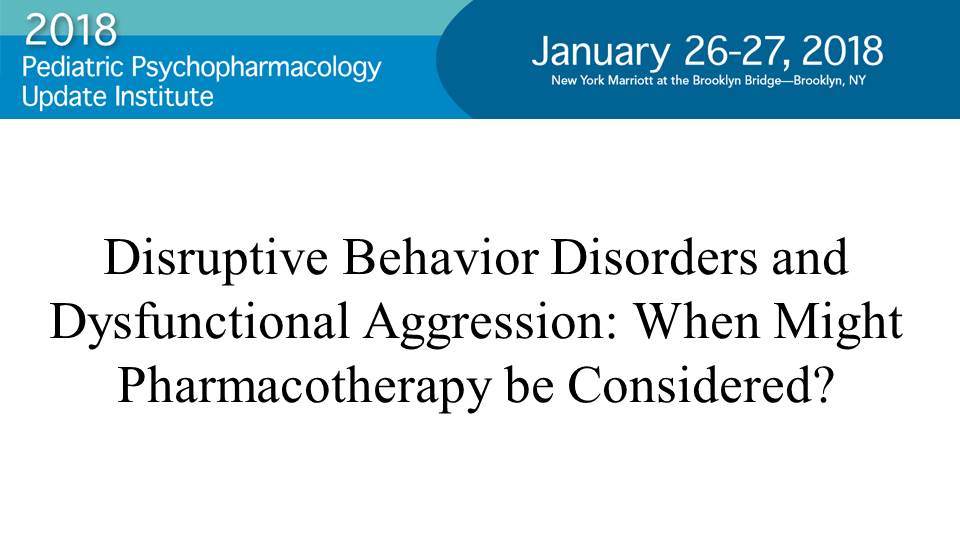 2018
Pediatric Psychopharmacology
Update Institute

January 26-27, 2018
New York Marriott at the Brooklyn Bridge—Brooklyn, NY

Disruptive Behavior Disorders and Dysfunctional Aggression: When Might Pharmacotherapy be Considered?